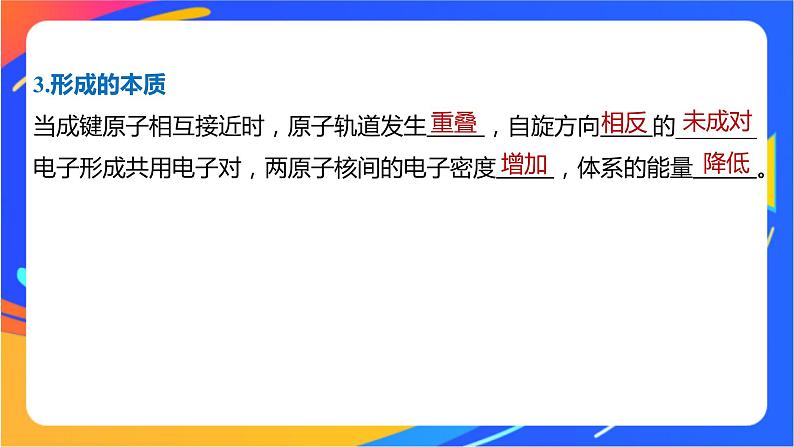 3.形成的本质

当成键原子相互接近时，原子轨道发生重叠，自旋方向相反的未成对电子形成共用电子对，两原子核间的电子密度增加，体系的能量降低。